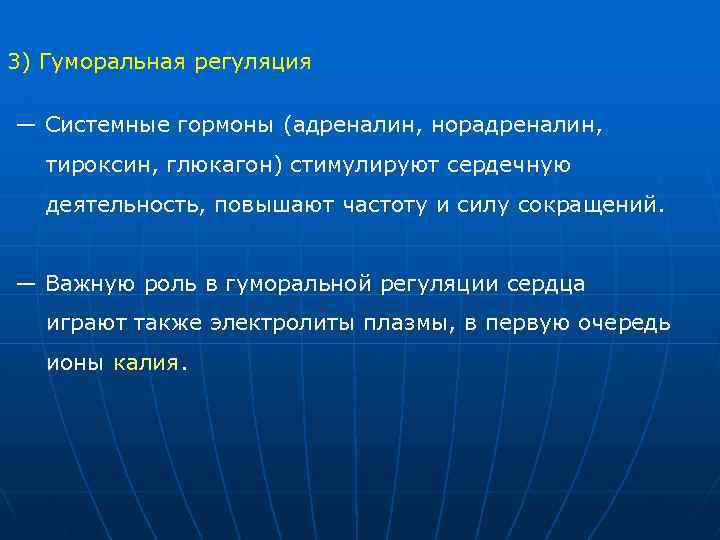 3) Гуморальная регуляция

— Системные гормоны (адреналин, норадреналин, тироксин, глюкагон) стимулируют сердечную деятельность, повышают частоту и силу сокращений.

— Важную роль в гуморальной регуляции сердца играют также электролиты плазмы, в первую очередь ионы калия.